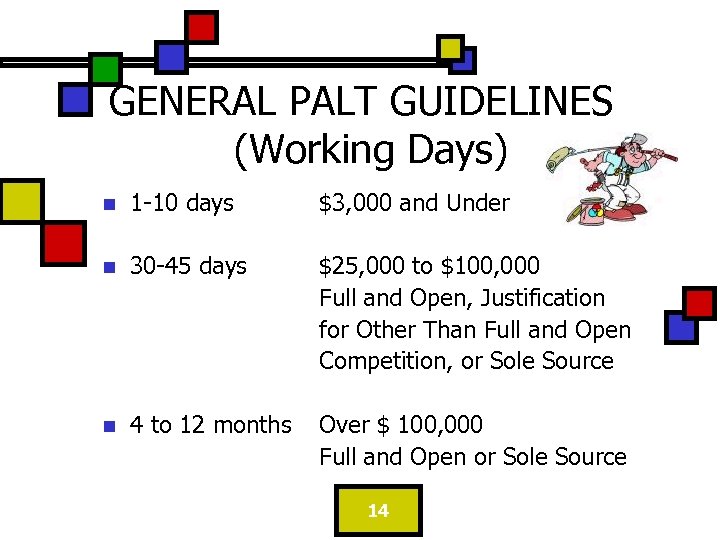 GENERAL PALT GUIDELINES
(Working Days)

- 1-10 days $3,000 and Under

- 30-45 days $25,000 to $100,000
Full and Open, Justification for Other Than Full and Open Competition, or Sole Source

- 4 to 12 months Over $ 100,000
Full and Open or Sole Source

14